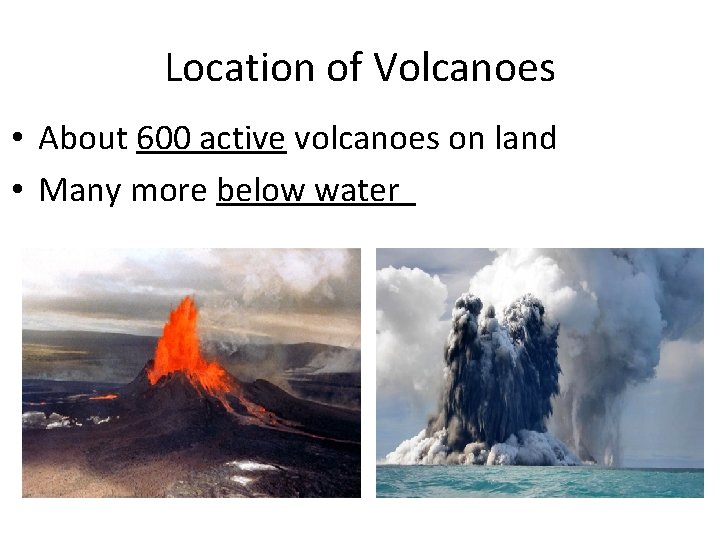 Location of Volcanoes

• About 600 active volcanoes on land
• Many more below water